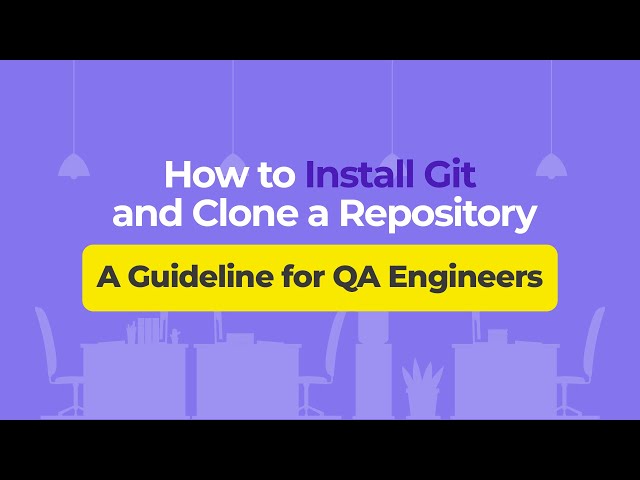 How to Install Git and Clone a Repository

A Guideline for QA Engineers